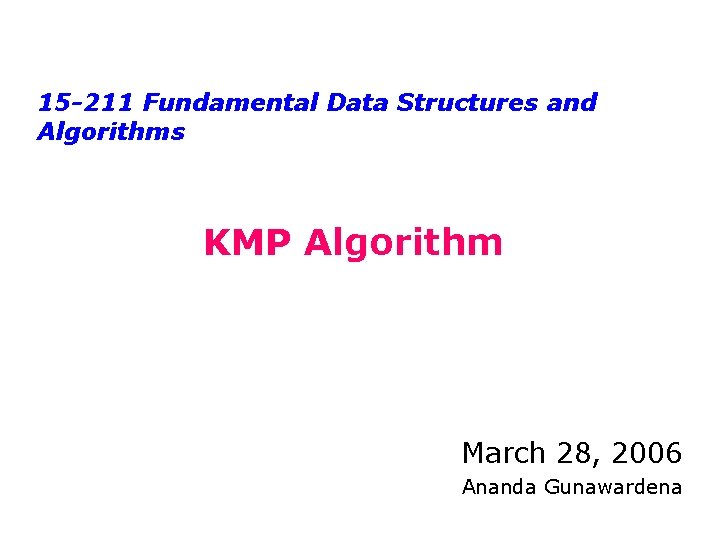 15-211 Fundamental Data Structures and Algorithms

KMP Algorithm

March 28, 2006

Ananda Gunawardena